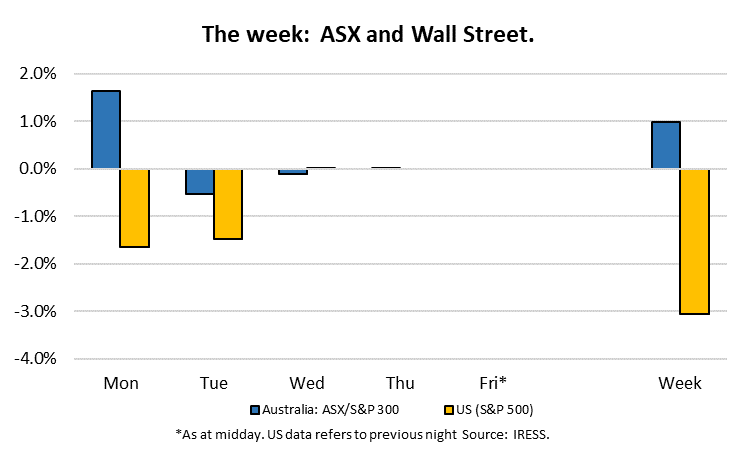 The week: ASX and Wall Street.

2.0%
1.0%
0.0%
-1.0%
-2.0%
-3.0%
-4.0%

Mon
Tue
Wed
Thu
Fri*
Week

Australia: ASX/S&P 300
US (S&P 500)

*As at midday. US data refers to previous night Source: IRESS.